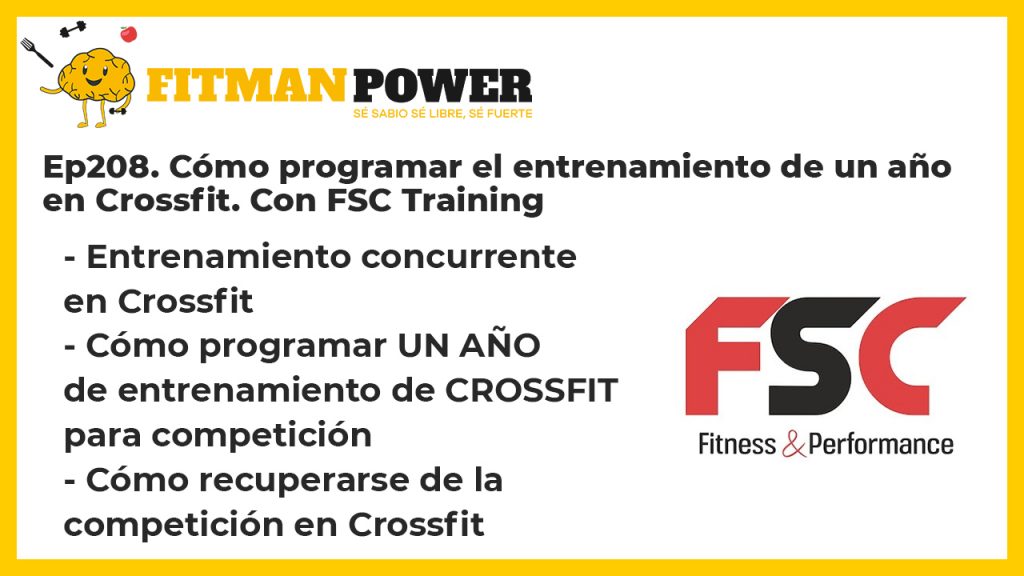 FITMAN POWER
SÉ SABIO SÉ LIBRE, SÉ FUERTE

Ep208. Cómo programar el entrenamiento de un año en Crossfit. Con FSC Training

- Entrenamiento concurrente en Crossfit
- Cómo programar UN AÑO de entrenamiento de CROSSFIT para competición
- Cómo recuperarse de la competición en Crossfit

FSC
Fitness & Performance